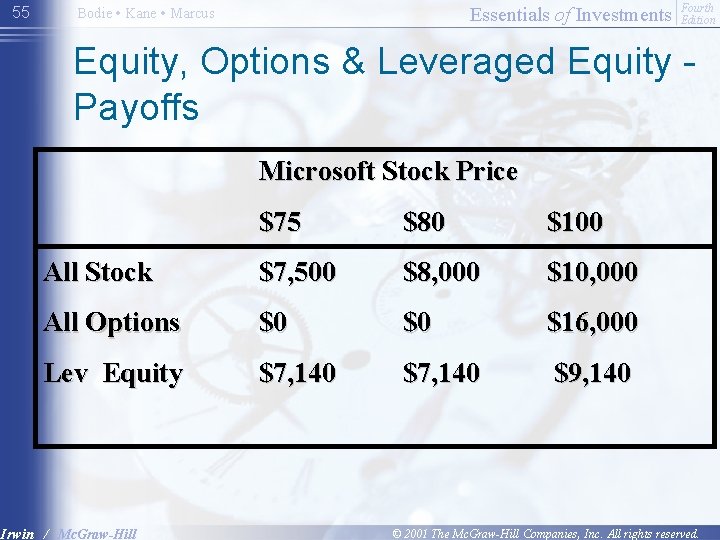 55 Bodie • Kane • Marcus Essentials of Investments Fourth Edition

Equity, Options & Leveraged Equity - Payoffs

| | Microsoft Stock Price | | |
|---|---|---|---|
| | \$75 | \$80 | \$100 |
| All Stock | \$7,500 | \$8,000 | \$10,000 |
| All Options | \$0 | \$0 | \$16,000 |
| Lev Equity | \$7,140 | \$7,140 | \$9,140 |

Irwin / McGraw-Hill © 2001 The McGraw-Hill Companies, Inc. All rights reserved.